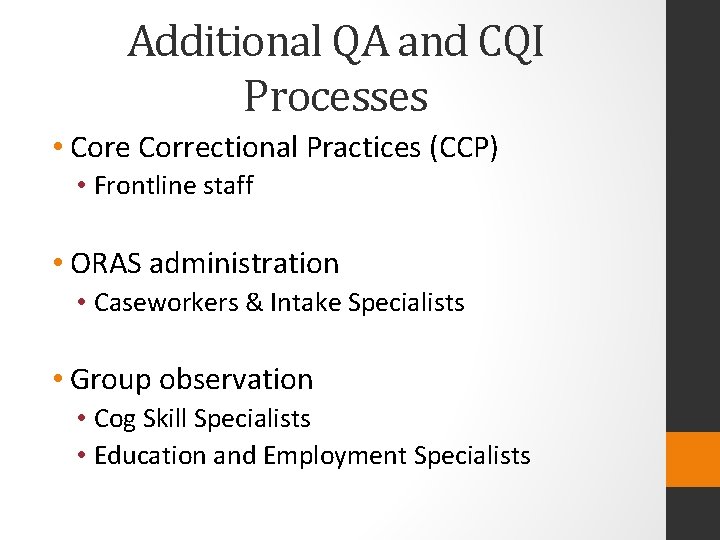 Additional QA and CQI Processes

• Core Correctional Practices (CCP)
  • Frontline staff

• ORAS administration
  • Caseworkers & Intake Specialists

• Group observation
  • Cog Skill Specialists
  • Education and Employment Specialists